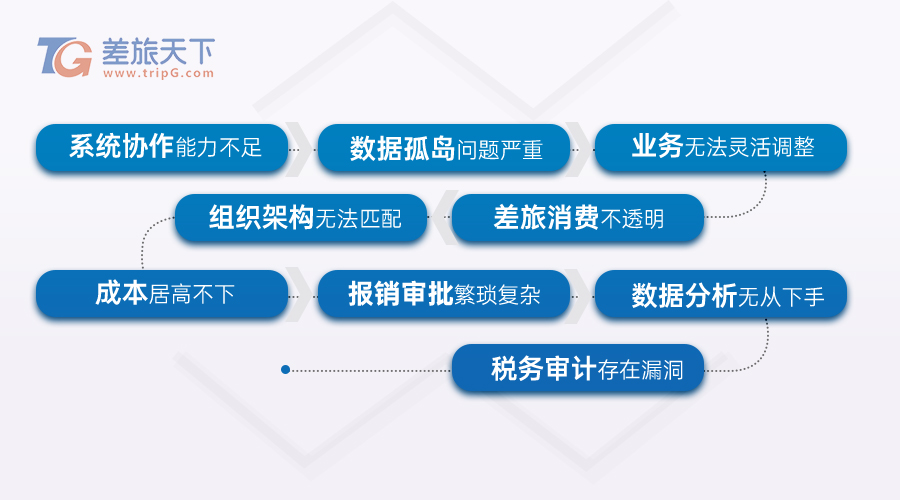 TG 差旅天下
www.tripG.com

系统协作能力不足

数据孤岛问题严重

业务无法灵活调整

差旅消费不透明

组织架构无法匹配

成本居高不下

报销审批繁琐复杂

数据分析无从下手

税务审计存在漏洞